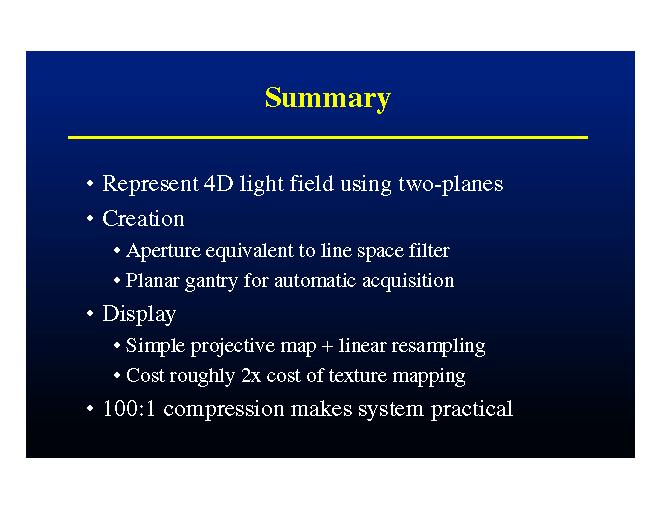 Summary

• Represent 4D light field using two-planes
• Creation
  • Aperture equivalent to line space filter
  • Planar gantry for automatic acquisition
• Display
  • Simple projective map + linear resampling
  • Cost roughly 2x cost of texture mapping
• 100:1 compression makes system practical